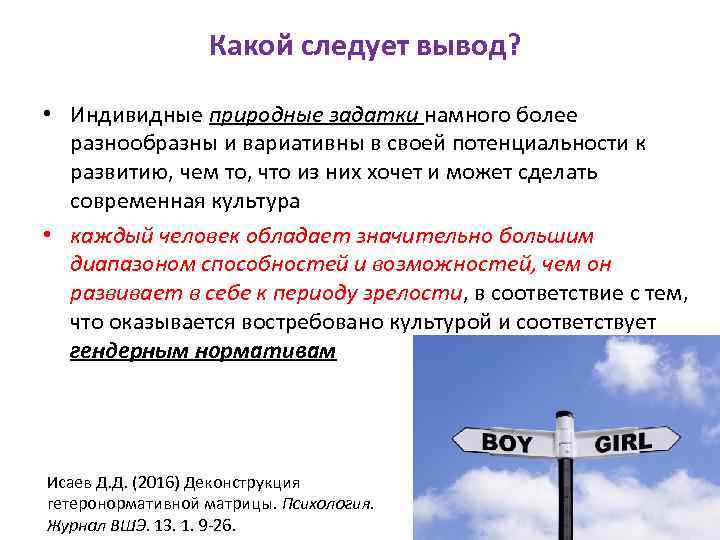 Какой следует вывод?

• Индивидные природные задатки намного более разнообразны и вариативны в своей потенциальности к развитию, чем то, что из них хочет и может сделать современная культура

• каждый человек обладает значительно большим диапазоном способностей и возможностей, чем он развивает в себе к периоду зрелости, в соответствие с тем, что оказывается востребовано культурой и соответствует гендерным нормативам

BOY GIRL

Исаев Д.Д. (2016) Деконструкция гетеронормативной матрицы. Психология. Журнал ВШЭ. 13. 1. 9-26.